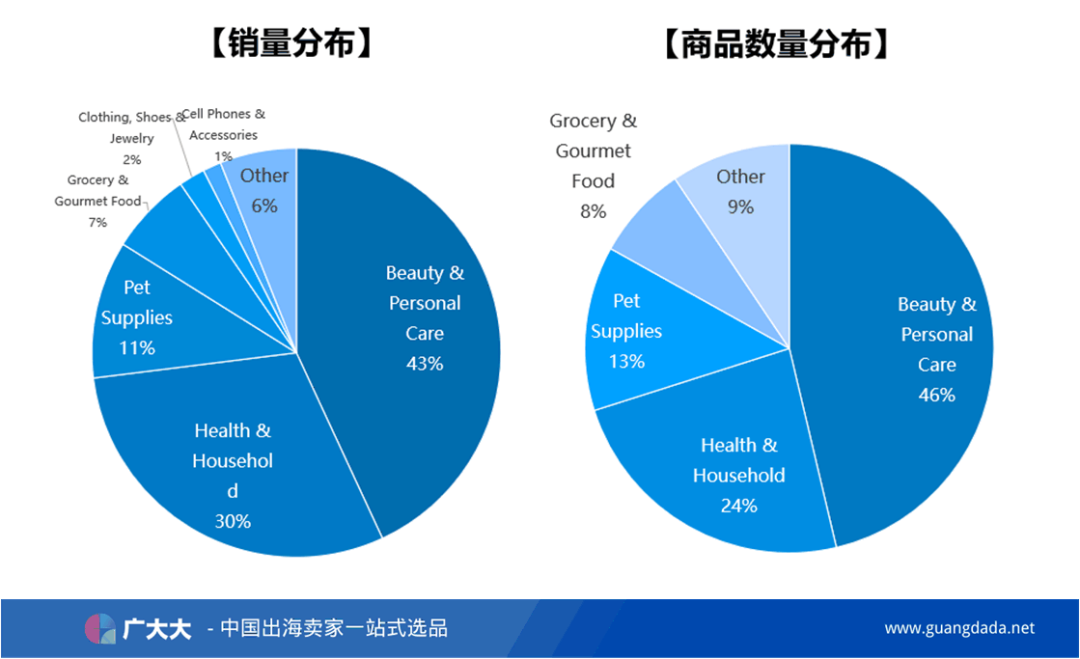 【销量分布】

Clothing, Shoes & Jewelry 2%

Cell Phones & Accessories 1%

Grocery & Gourmet Food 7%

Other 6%

Pet Supplies 11%

Beauty & Personal Care 43%

Health & Household 30%

【商品数量分布】

Grocery & Gourmet Food 8%

Other 9%

Pet Supplies 13%

Beauty & Personal Care 46%

Health & Household 24%

广大大 - 中国出海卖家一站式选品

www.guangdada.net